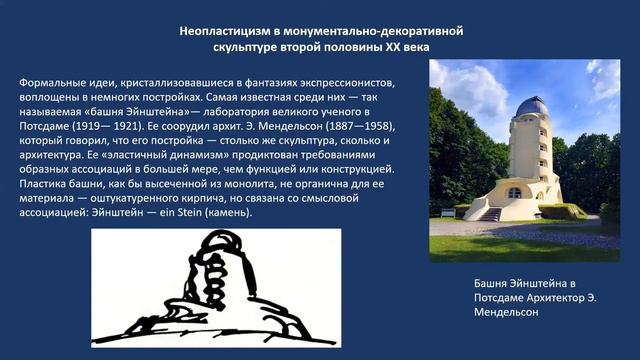 Неопластицизм в монументально-декоративной скульптуре второй половины XX века

Формальные идеи, кристаллизовавшиеся в фантазиях экспрессионистов, воплощены в немногих постройках. Самая известная среди них — так называемая «башня Эйнштейна»— лаборатория великого ученого в Потсдаме (1919— 1921). Ее соорудил архит. Э. Мендельсон (1887—1958), который говорил, что его постройка — столько же скульптура, сколько и архитектура. Ее «эластичный динамизм» продиктован требованиями образных ассоциаций в большей мере, чем функцией или конструкцией. Пластика башни, как бы высеченной из монолита, не органична для ее материала — оштукатуренного кирпича, но связана со смысловой ассоциацией: Эйнштейн — ein Stein (камень).

Башня Эйнштейна в Потсдаме Архитектор Э. Мендельсон